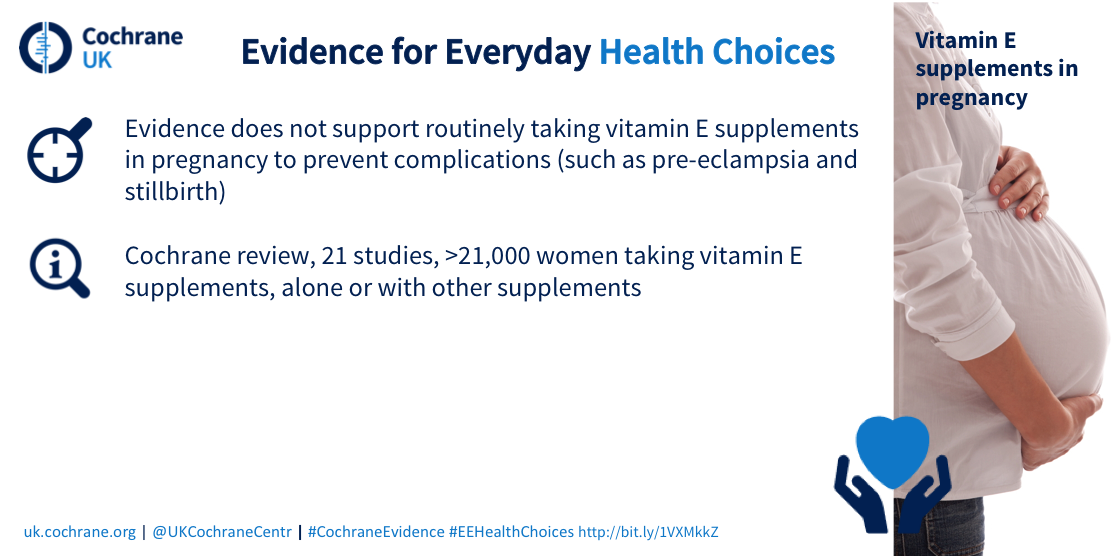 Cochrane UK

Evidence for Everyday Health Choices

Vitamin E supplements in pregnancy

Evidence does not support routinely taking vitamin E supplements in pregnancy to prevent complications (such as pre-eclampsia and stillbirth)

Cochrane review, 21 studies, >21,000 women taking vitamin E supplements, alone or with other supplements

uk.cochrane.org | @UKCochraneCentr | #CochraneEvidence #EEHealthChoices http://bit.ly/1VXMkkZ